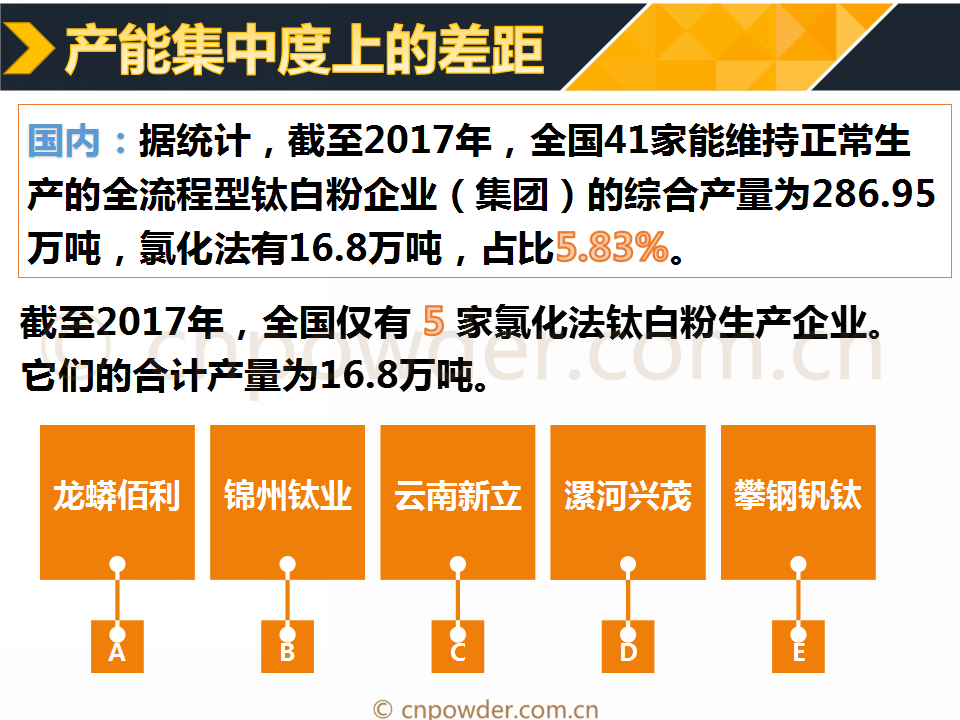 产能集中度上的差距

国内：据统计，截至2017年，全国41家能维持正常生产的全流程型钛白粉企业（集团）的综合产量为286.95万吨，氯化法有16.8万吨，占比5.83%。

截至2017年，全国仅有 5 家氯化法钛白粉生产企业。它们的合计产量为16.8万吨。

cnpowder.com.cn

龙蟒佰利

锦州钛业

云南新立

漯河兴茂

攀钢钒钛

A

B

C

D

E

© cnpowder.com.cn